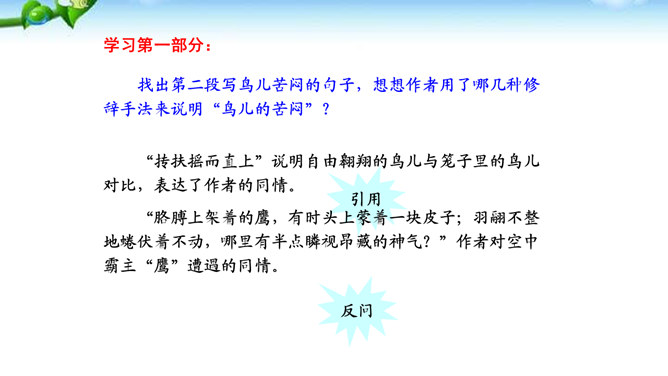 学习第一部分：

找出第二段写鸟儿苦闷的句子，想想作者用了哪几种修辞手法来说明“鸟儿的苦闷”？

“抟扶摇而直上”说明自由翱翔的鸟儿与笼子里的鸟儿对比，表达了作者的同情。

引用

“胳膊上架着的鹰，有时头上蒙着一块皮子；羽翮不整地蜷伏着不动，哪里有半点瞵视昂藏的神气？”作者对空中霸主“鹰”遭遇的同情。

反问